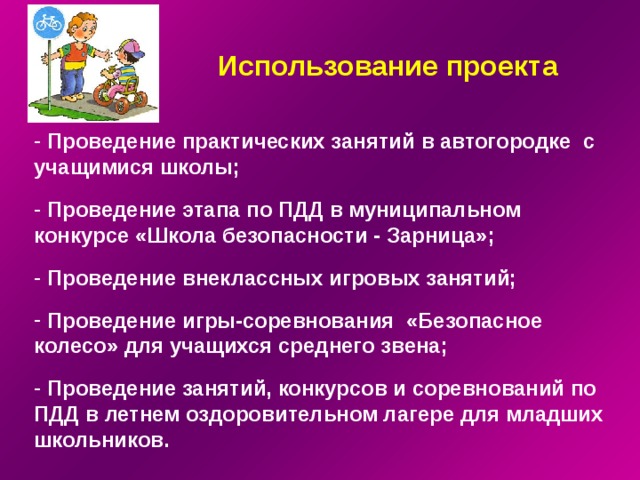 Использование проекта

- Проведение практических занятий в автогородке с учащимися школы;

- Проведение этапа по ПДД в муниципальном конкурсе «Школа безопасности - Зарница»;

- Проведение внеклассных игровых занятий;

- Проведение игры-соревнования «Безопасное колесо» для учащихся среднего звена;

- Проведение занятий, конкурсов и соревнований по ПДД в летнем оздоровительном лагере для младших школьников.